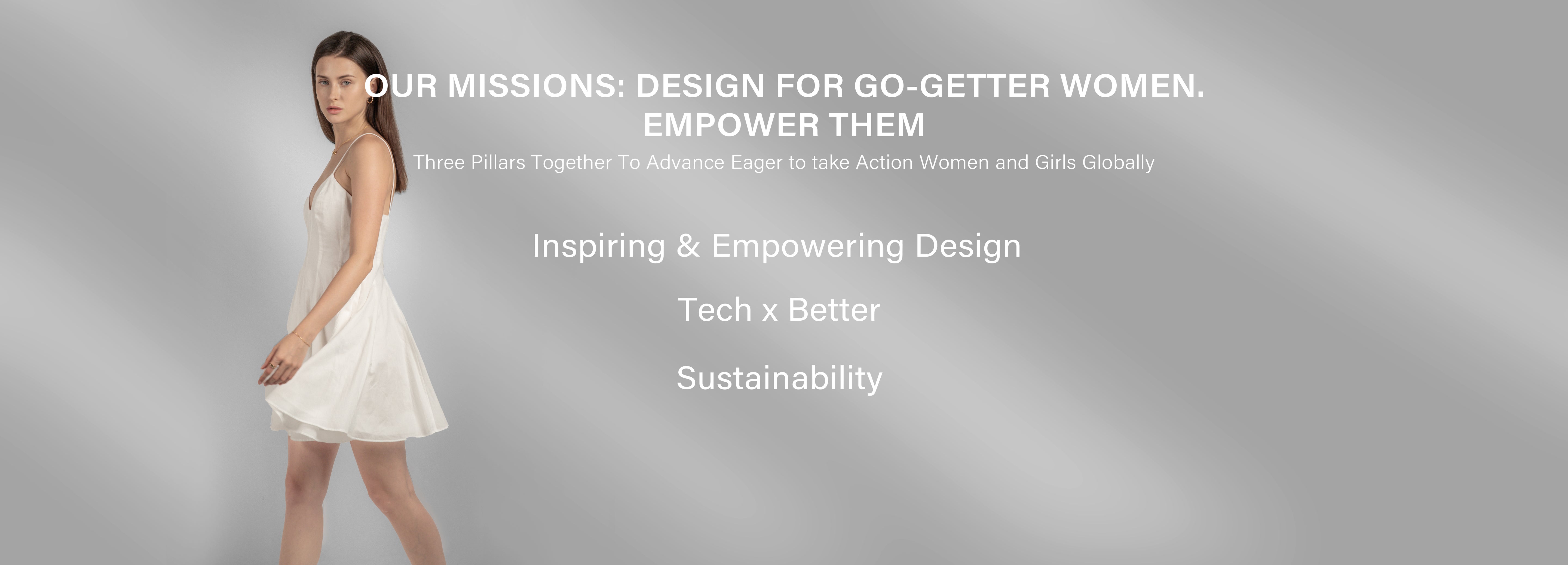 OUR MISSIONS: DESIGN FOR GO-GETTER WOMEN. EMPOWER THEM

Three Pillars Together To Advance Eager to take Action Women and Girls Globally

Inspiring & Empowering Design

Tech x Better

Sustainability